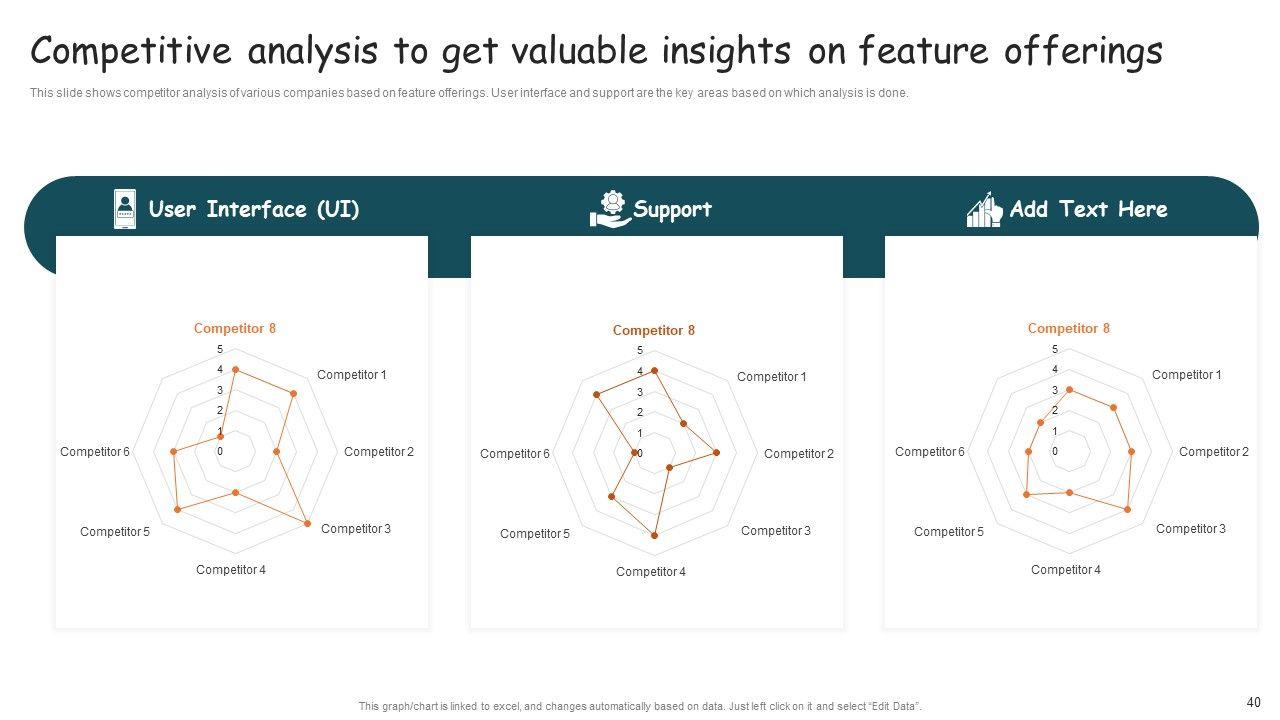 Competitive analysis to get valuable insights on feature offerings

This slide shows competitor analysis of various companies based on feature offerings. User interface and support are the key areas based on which analysis is done.

User Interface (UI)

Competitor 8
5
4
3
2
1
0
Competitor 1
Competitor 2
Competitor 3
Competitor 4
Competitor 5
Competitor 6

Support

Competitor 8
5
4
3
2
1
0
Competitor 1
Competitor 2
Competitor 3
Competitor 4
Competitor 5
Competitor 6

Add Text Here

Competitor 8
5
4
3
2
1
0
Competitor 1
Competitor 2
Competitor 3
Competitor 4
Competitor 5
Competitor 6

This graph/chart is linked to excel, and changes automatically based on data. Just left click on it and select "Edit Data".

40